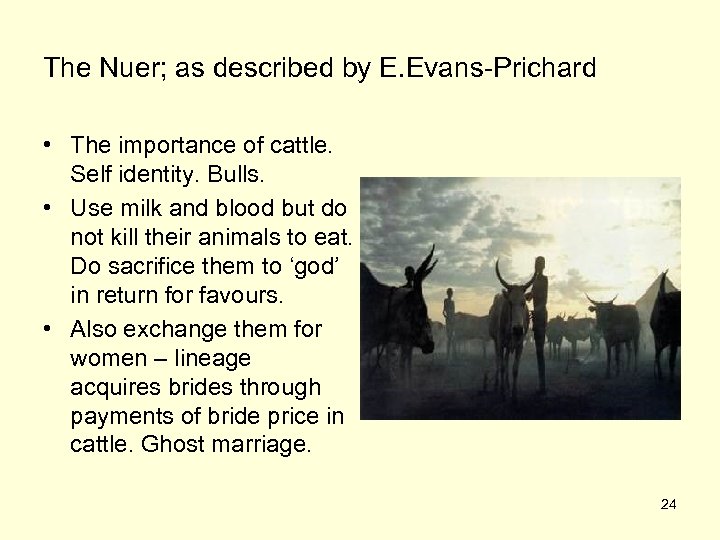 The Nuer; as described by E.Evans-Prichard

• The importance of cattle. Self identity. Bulls.
• Use milk and blood but do not kill their animals to eat. Do sacrifice them to ‘god’ in return for favours.
• Also exchange them for women – lineage acquires brides through payments of bride price in cattle. Ghost marriage.

24